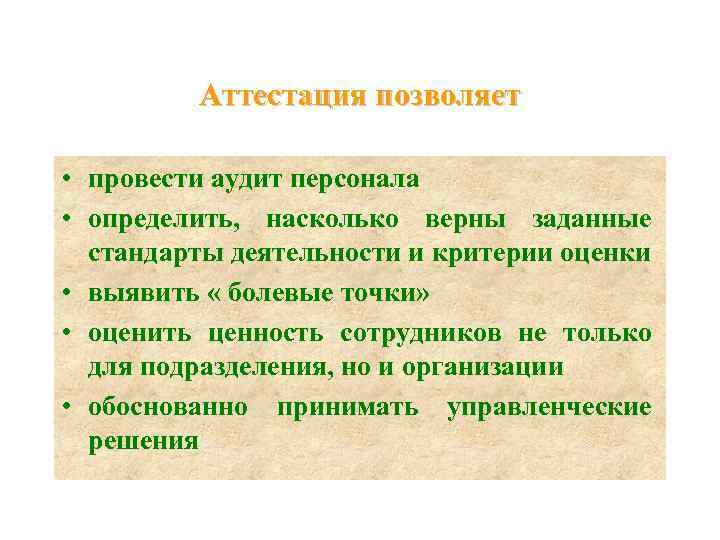 Аттестация позволяет

• провести аудит персонала
• определить, насколько верны заданные стандарты деятельности и критерии оценки
• выявить « болевые точки»
• оценить ценность сотрудников не только для подразделения, но и организации
• обоснованно принимать управленческие решения